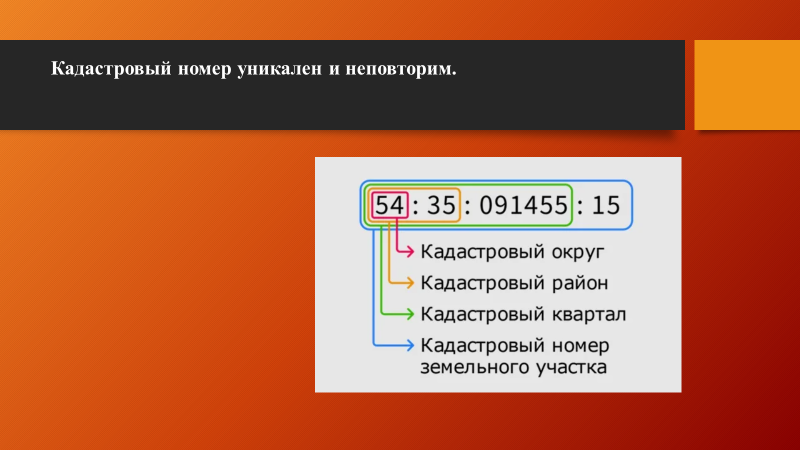 Кадастровый номер уникален и неповторим.

54 : 35 : 091455 : 15

Кадастровый округ
Кадастровый район
Кадастровый квартал
Кадастровый номер земельного участка